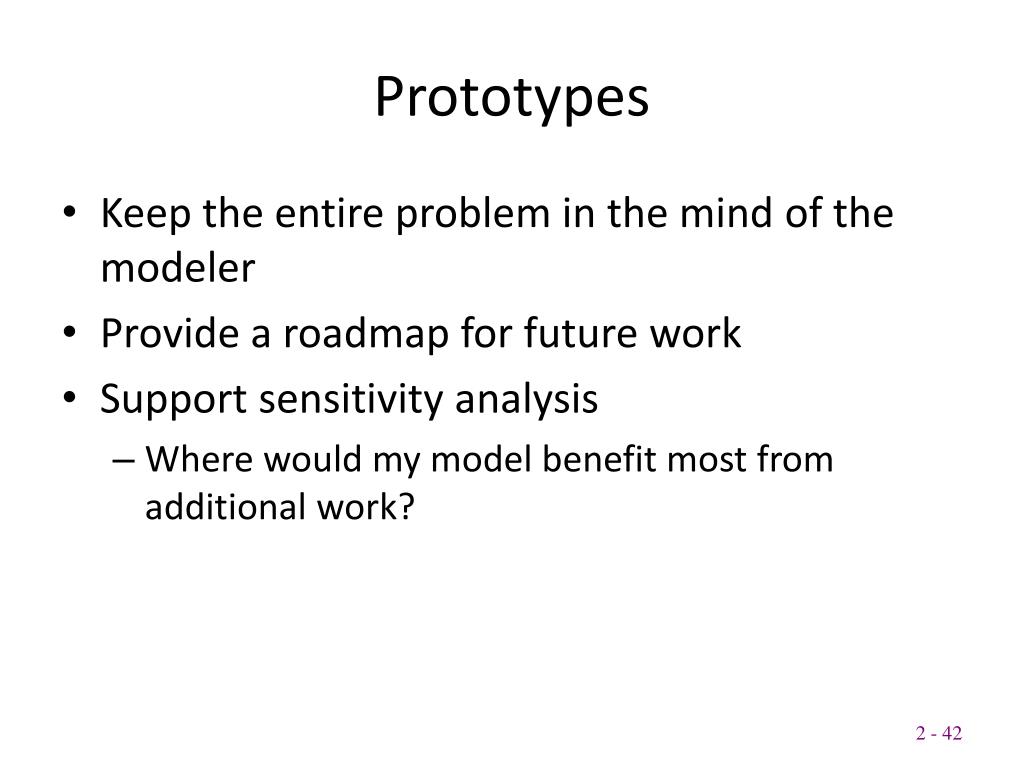 Prototypes

• Keep the entire problem in the mind of the modeler
• Provide a roadmap for future work
• Support sensitivity analysis
– Where would my model benefit most from additional work?

2 - 42